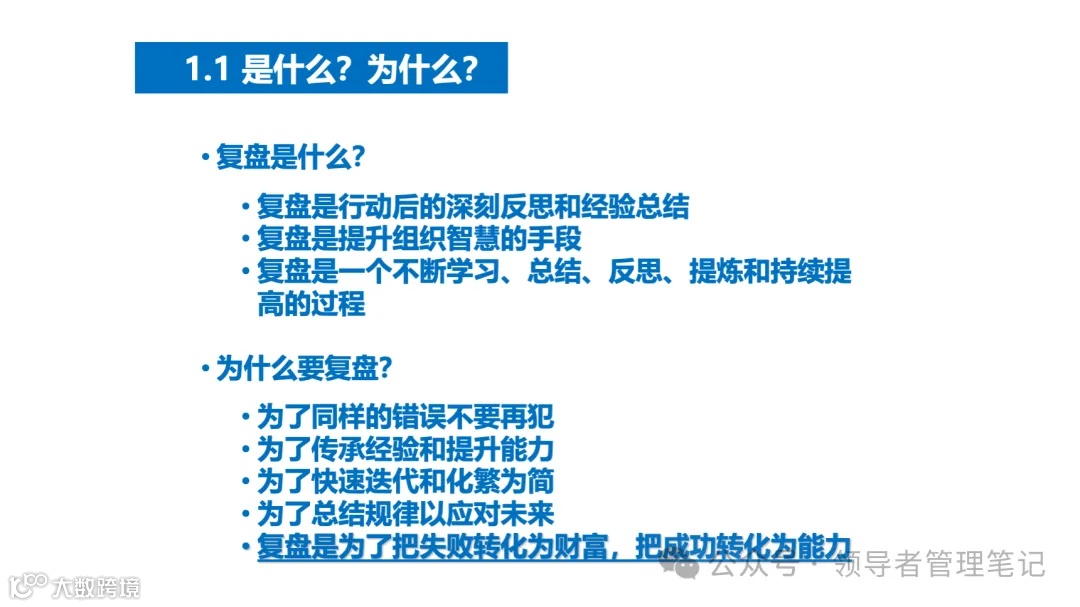 1.1 是什么？为什么？

• 复盘是什么？

• 复盘是行动后的深刻反思和经验总结
• 复盘是提升组织智慧的手段
• 复盘是一个不断学习、总结、反思、提炼和持续提高的过程

• 为什么要复盘？

• 为了同样的错误不要再犯
• 为了传承经验和提升能力
• 为了快速迭代和化繁为简
• 为了总结规律以应对未来
• 复盘是为了把失败转化为财富，把成功转化为能力

大数跨境

公众号 · 领导者管理笔记